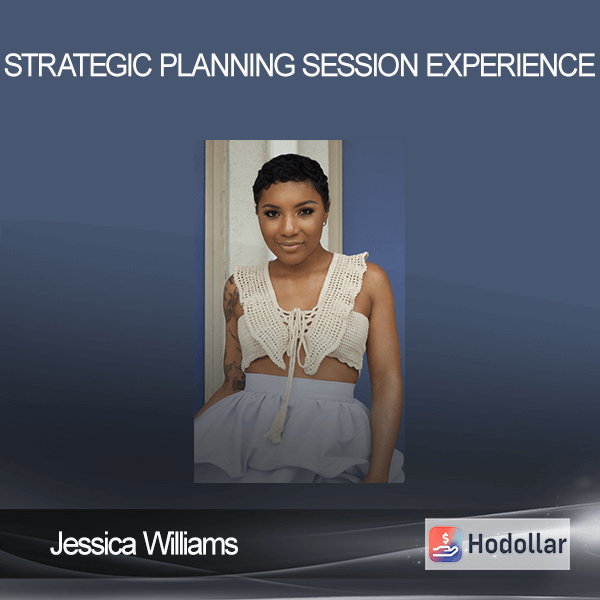 STRATEGIC PLANNING SESSION EXPERIENCE

Jessica Williams

Hodollar